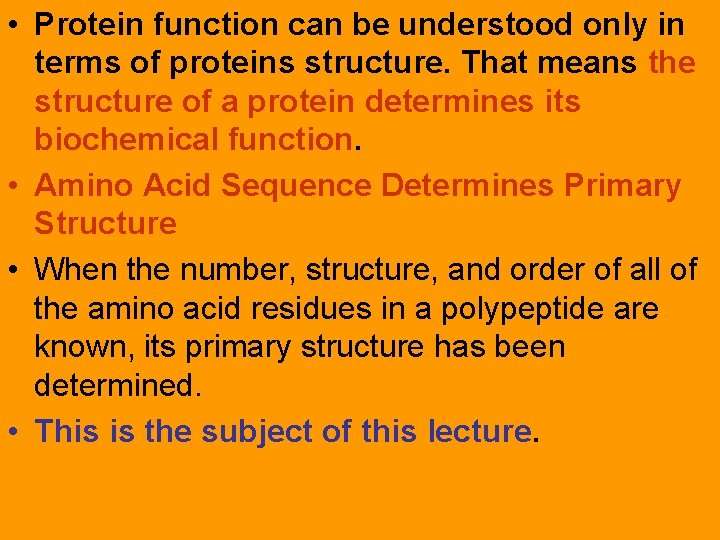 • Protein function can be understood only in terms of proteins structure. That means the structure of a protein determines its biochemical function.

• Amino Acid Sequence Determines Primary Structure

• When the number, structure, and order of all of the amino acid residues in a polypeptide are known, its primary structure has been determined.

• This is the subject of this lecture.